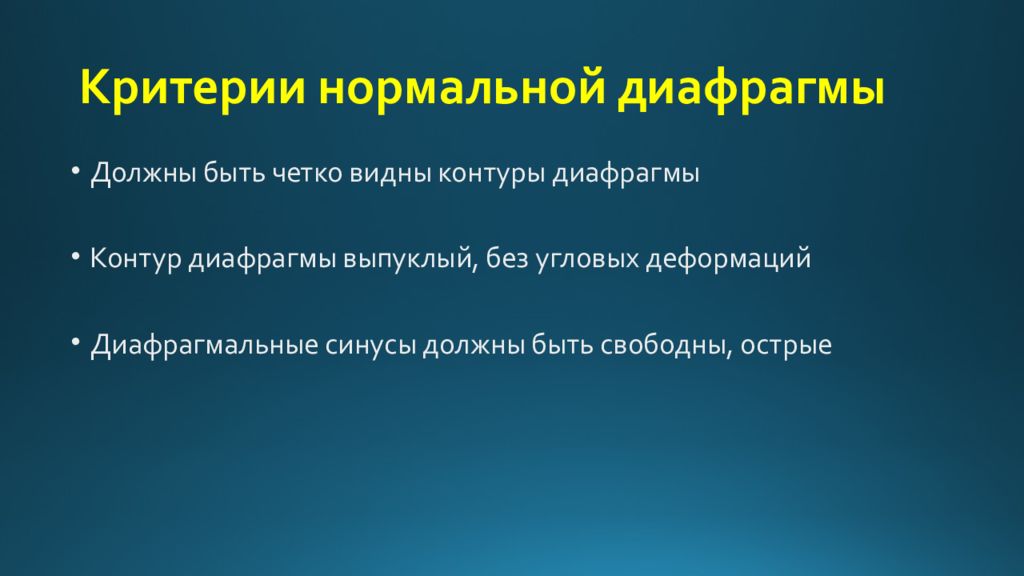 Критерии нормальной диафрагмы

• Должны быть четко видны контуры диафрагмы

• Контур диафрагмы выпуклый, без угловых деформаций

• Диафрагмальные синусы должны быть свободны, острые